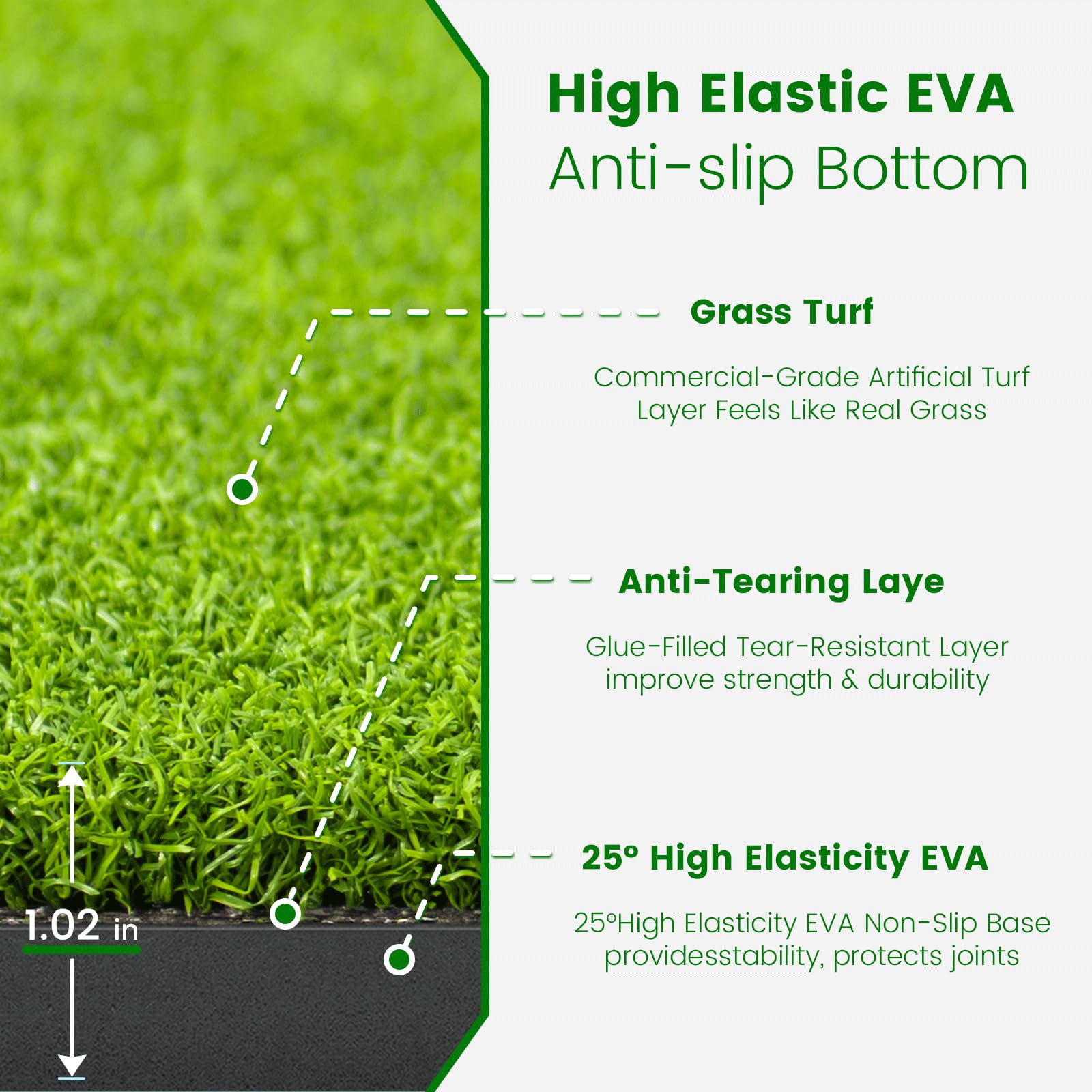 High Elastic EVA
Anti-slip Bottom

Grass Turf

Commercial-Grade Artificial Turf Layer Feels Like Real Grass

Anti-Tearing Laye

Glue-Filled Tear-Resistant Layer improve strength & durability

25° High Elasticity EVA

25°High Elasticity EVA Non-Slip Base providesstability, protects joints

1.02 in